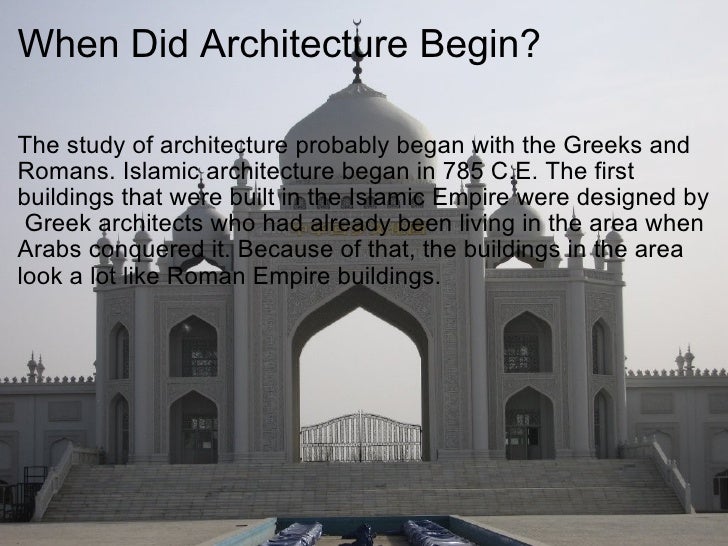 When Did Architecture Begin?

The study of architecture probably began with the Greeks and Romans. Islamic architecture began in 785 C.E. The first buildings that were built in the Islamic Empire were designed by Greek architects who had already been living in the area when Arabs conquered it. Because of that, the buildings in the area look a lot like Roman Empire buildings.